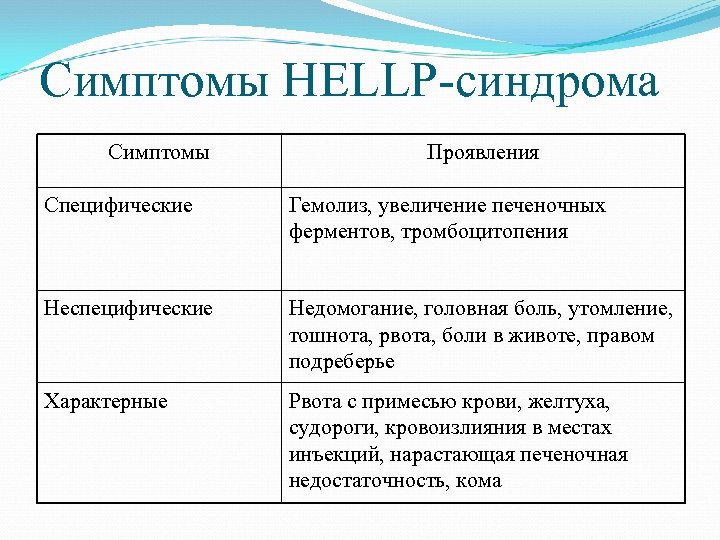 Симптомы HELLP-синдрома

| Симптомы | Проявления |
|---|---|
| Специфические | Гемолиз, увеличение печеночных ферментов, тромбоцитопения |
| Неспецифические | Недомогание, головная боль, утомление, тошнота, рвота, боли в животе, правом подреберье |
| Характерные | Рвота с примесью крови, желтуха, судороги, кровоизлияния в местах инъекций, нарастающая печеночная недостаточность, кома |